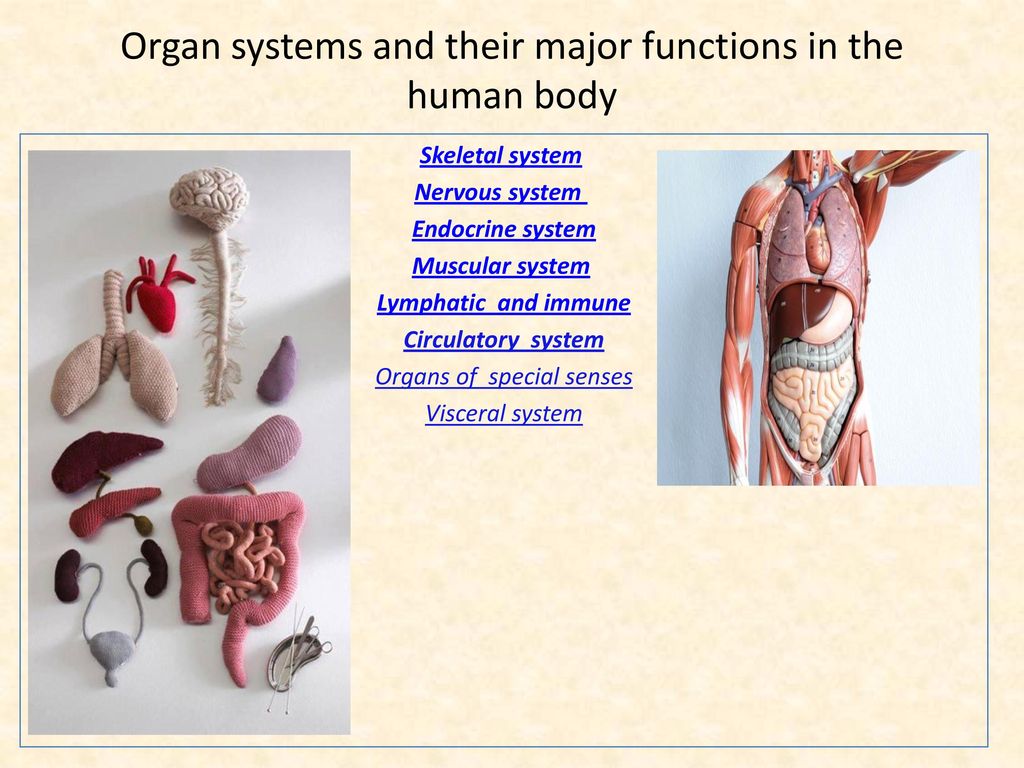 Organ systems and their major functions in the human body

Skeletal system
Nervous system
Endocrine system
Muscular system
Lymphatic and immune
Circulatory system
Organs of special senses
Visceral system